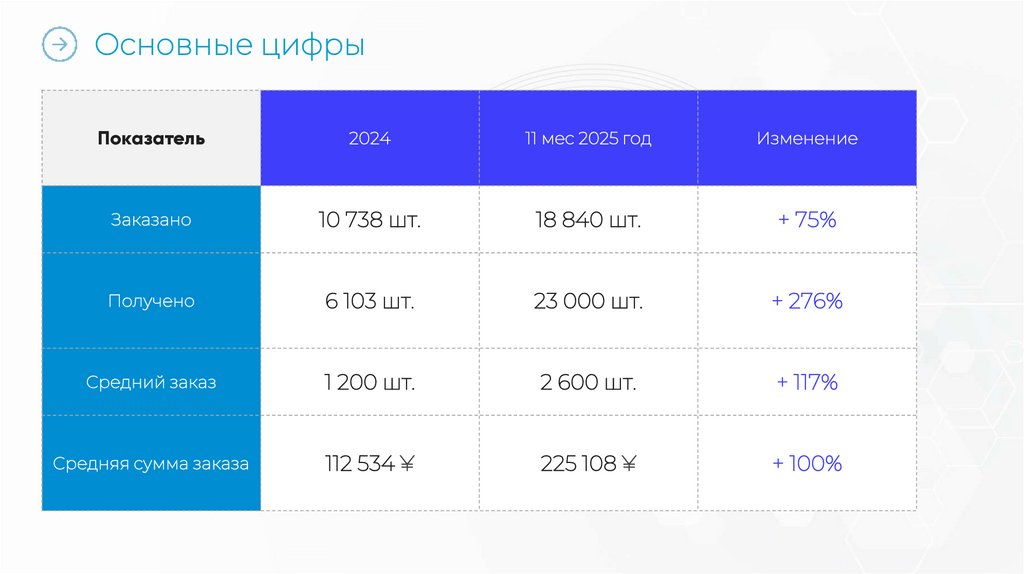 Основные цифры

| Показатель | 2024 | 11 мес 2025 год | Изменение |
|---|---|---|---|
| Заказано | 10 738 шт. | 18 840 шт. | + 75% |
| Получено | 6 103 шт. | 23 000 шт. | + 276% |
| Средний заказ | 1 200 шт. | 2 600 шт. | + 117% |
| Средняя сумма заказа | 112 534 ¥ | 225 108 ¥ | + 100% |